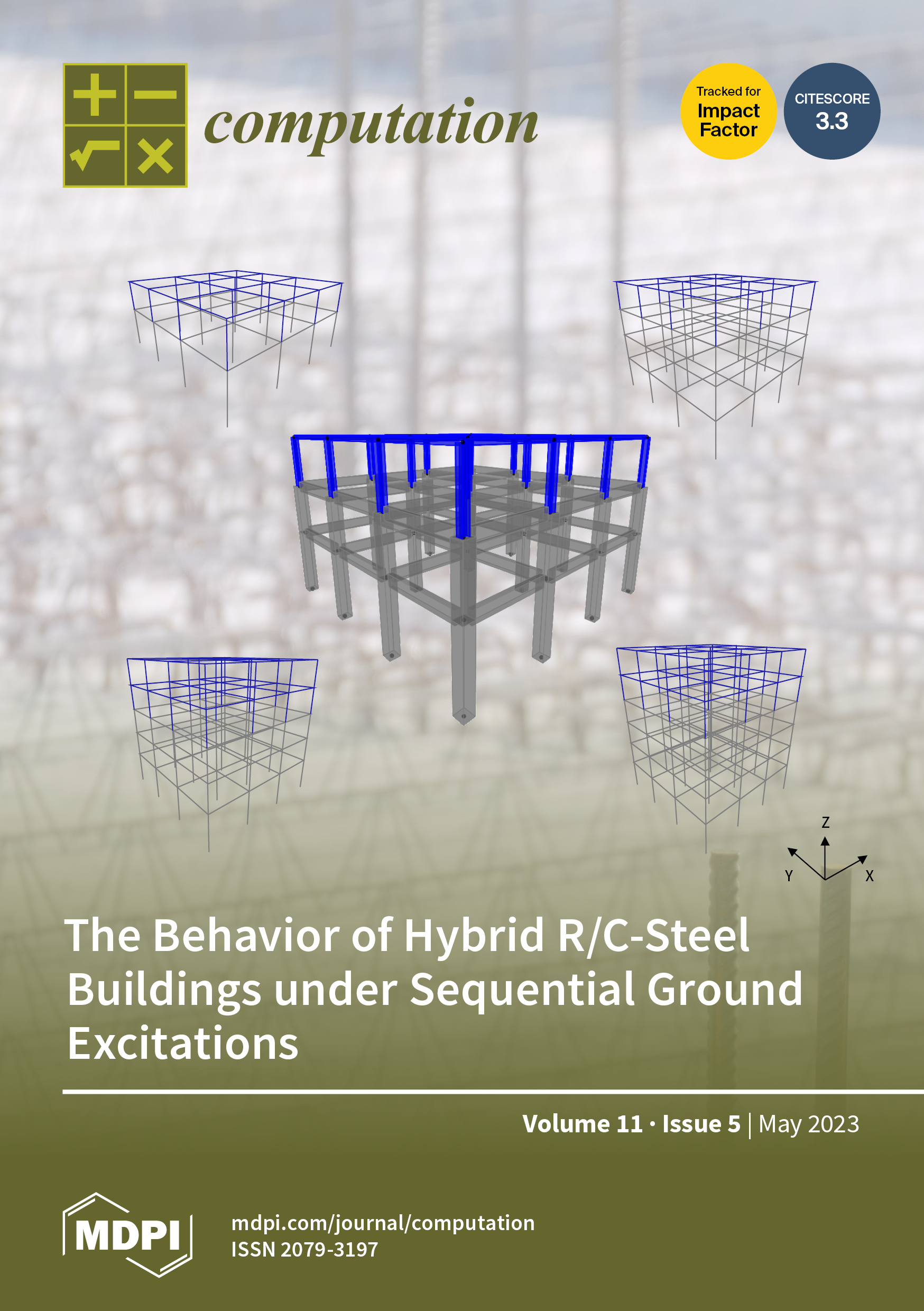 computation

Tracked for Impact Factor

CITESCORE 3.3

Z
Y
X

The Behavior of Hybrid R/C-Steel Buildings under Sequential Ground Excitations

Volume 11 · Issue 5 | May 2023

MDPI

mdpi.com/journal/computation
ISSN 2079-3197